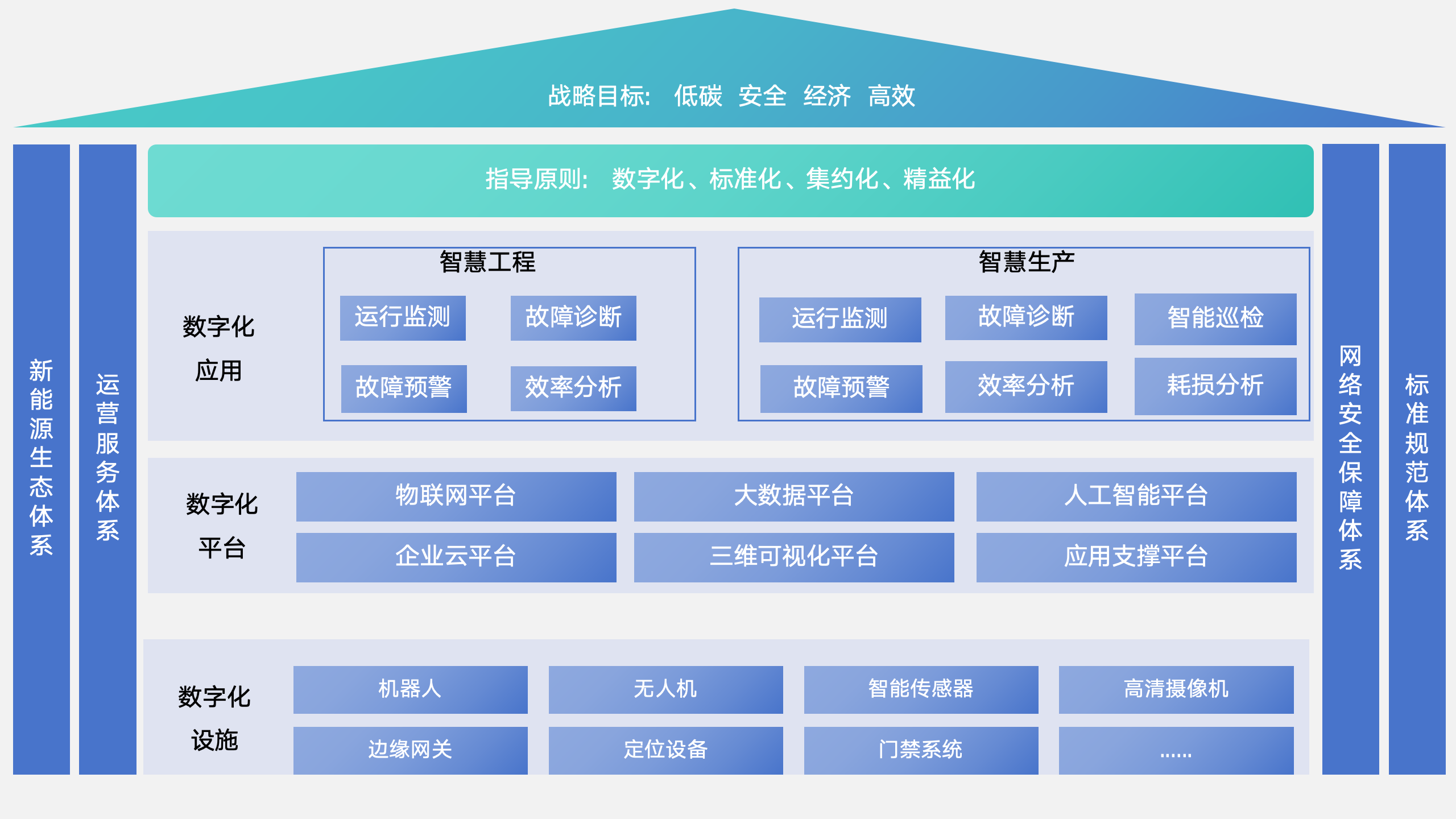 战略目标: 低碳 安全 经济 高效

新能源生态体系

运营服务体系

指导原则: 数字化、标准化、集约化、精益化

数字化应用

智慧工程

运行监测 故障诊断

故障预警 效率分析

智慧生产

运行监测 故障诊断 智能巡检

故障预警 效率分析 耗损分析

数字化平台

物联网平台 大数据平台 人工智能平台

企业云平台 三维可视化平台 应用支撑平台

数字化设施

机器人 无人机 智能传感器 高清摄像机

边缘网关 定位设备 门禁系统 ......

网络安全保障体系

标准规范体系